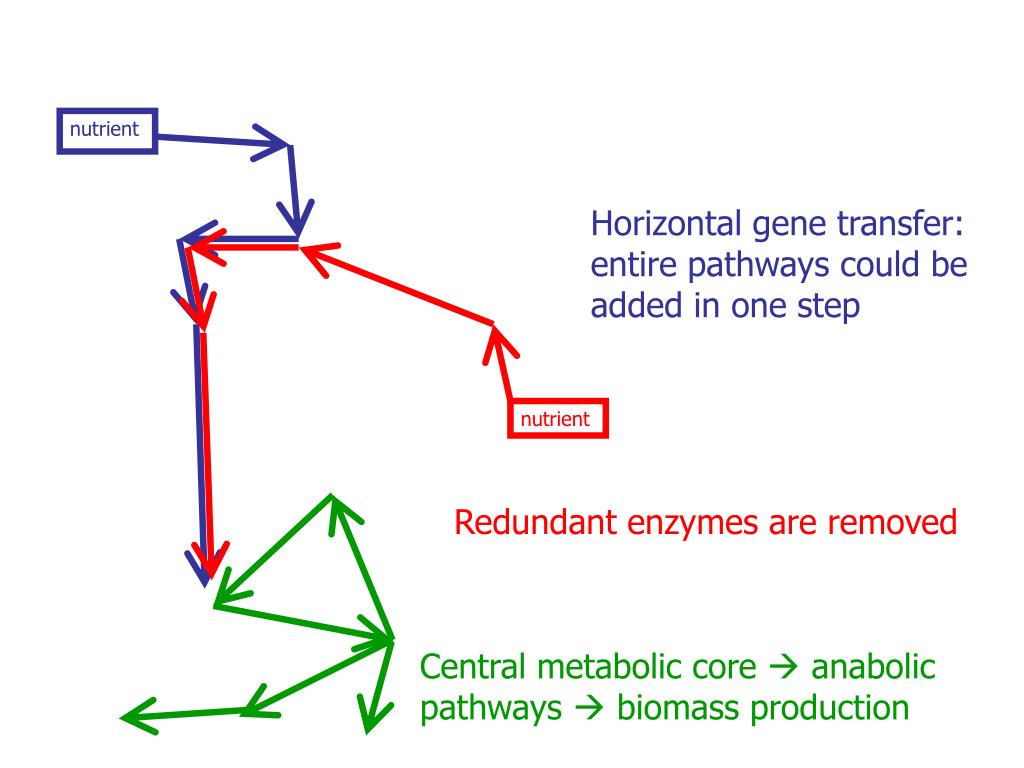 nutrient

Horizontal gene transfer: entire pathways could be added in one step

nutrient

Redundant enzymes are removed

Central metabolic core → anabolic pathways → biomass production